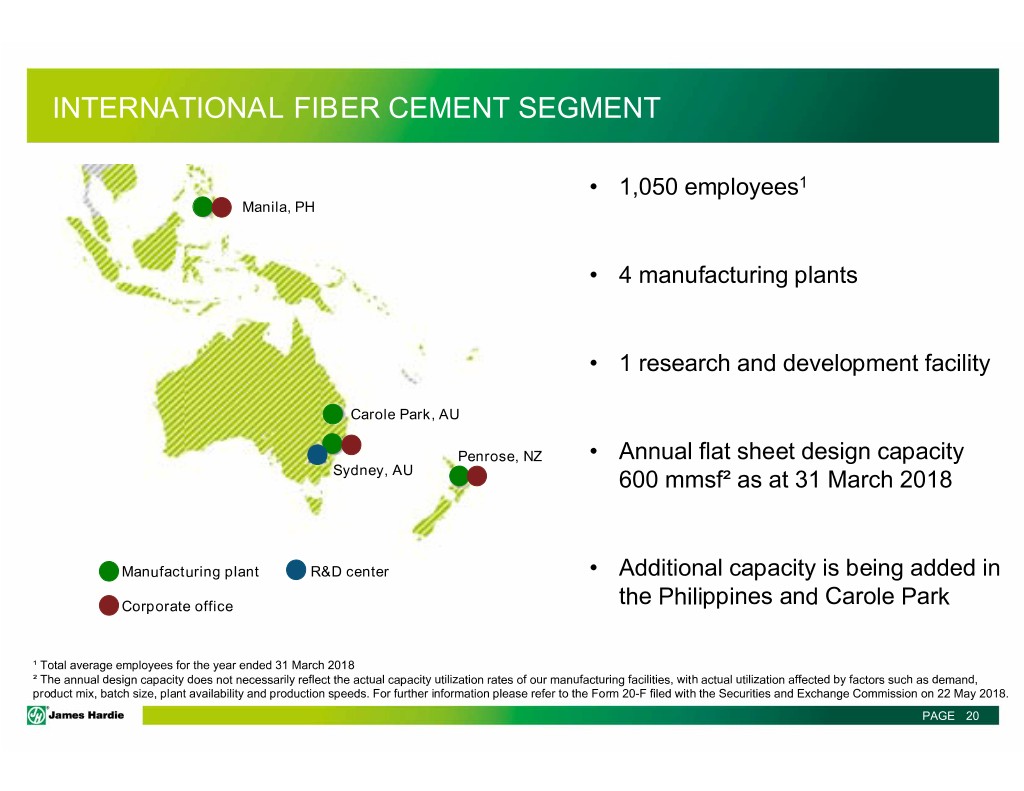 INTERNATIONAL FIBER CEMENT SEGMENT

Manila, PH

Carole Park, AU

Sydney, AU

Penrose, NZ

Manufacturing plant

R&D center

Corporate office

• 1,050 employees$^1$

• 4 manufacturing plants

• 1 research and development facility

• Annual flat sheet design capacity 600 mmsf² as at 31 March 2018

• Additional capacity is being added in the Philippines and Carole Park

¹ Total average employees for the year ended 31 March 2018
² The annual design capacity does not necessarily reflect the actual capacity utilization rates of our manufacturing facilities, with actual utilization affected by factors such as demand, product mix, batch size, plant availability and production speeds. For further information please refer to the Form 20-F filed with the Securities and Exchange Commission on 22 May 2018.

James Hardie

PAGE 20